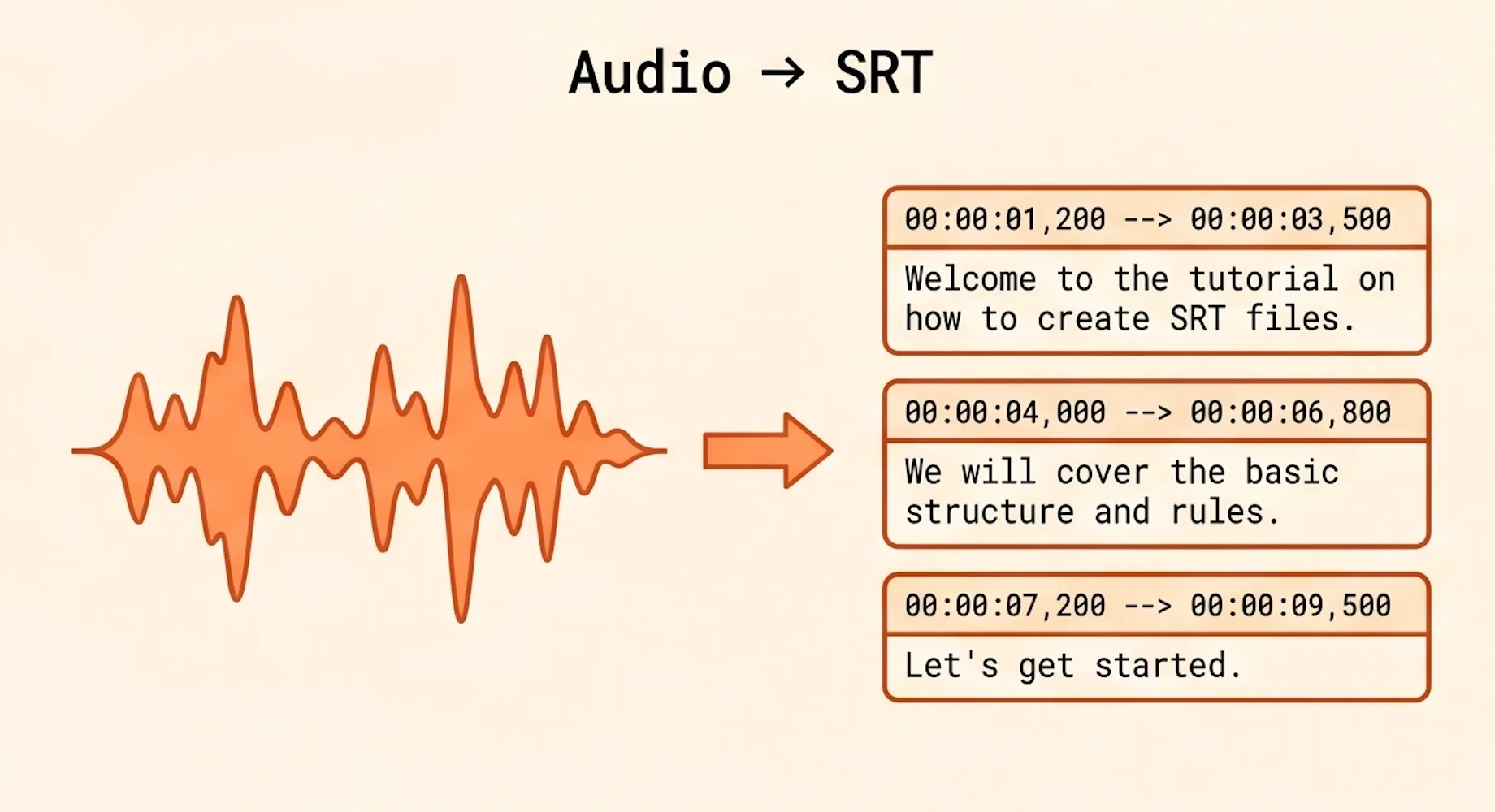 Audio → SRT

00:00:01,200 --> 00:00:03,500

Welcome to the tutorial on how to create SRT files.

00:00:04,000 --> 00:00:06,800

We will cover the basic structure and rules.

00:00:07,200 --> 00:00:09,500

Let's get started.